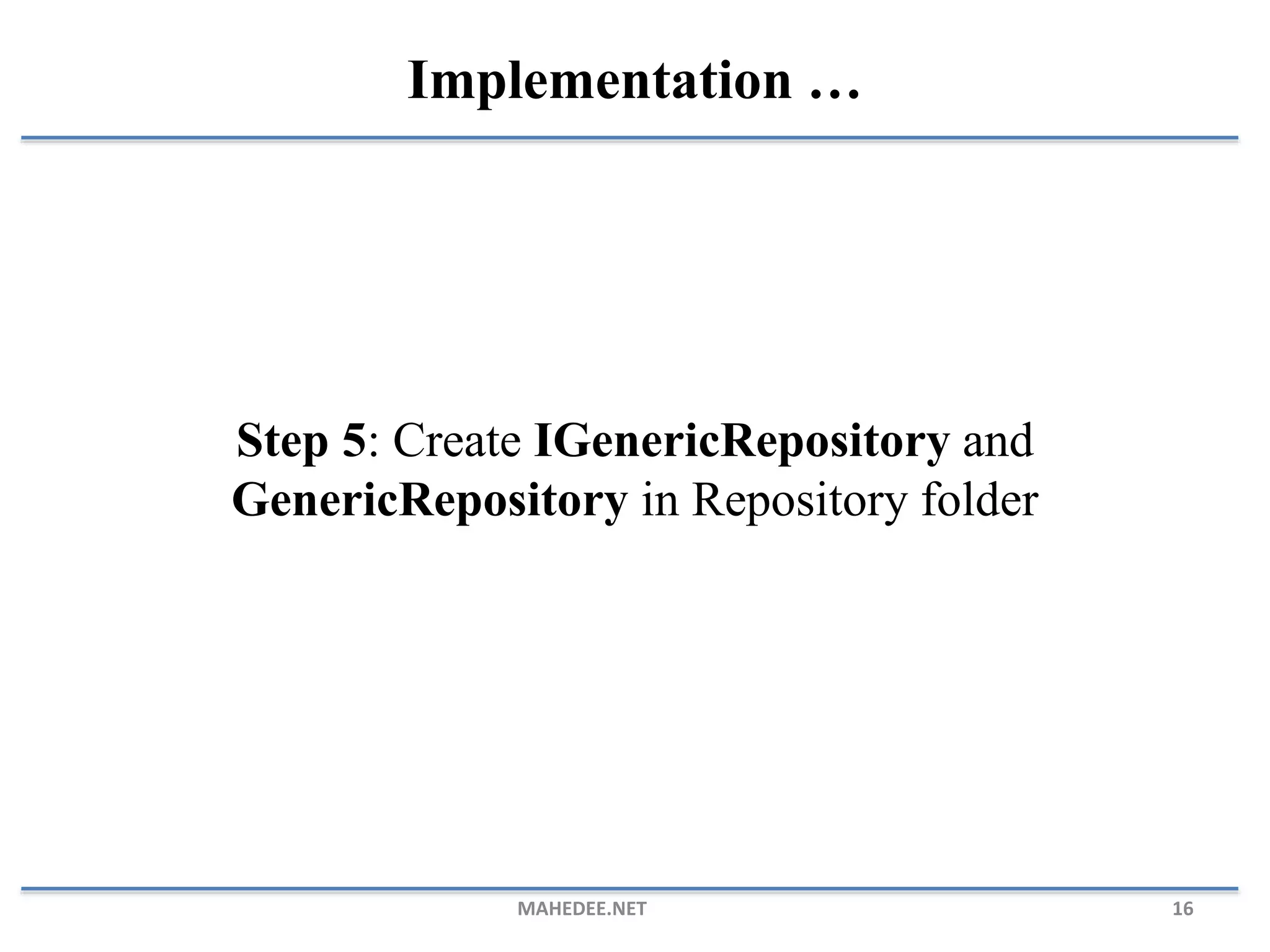 Implementation …

Step 5: Create IGenericRepository and GenericRepository in Repository folder

MAHEDEE.NET 16